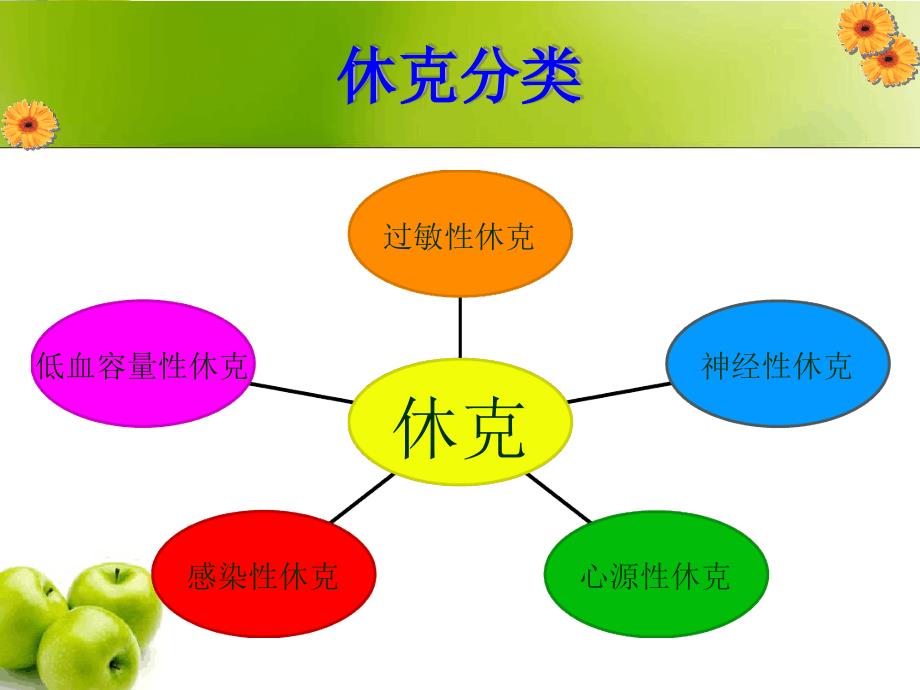 休克分类

过敏性休克

低血容量性休克

神经性休克

休克

感染性休克

心源性休克